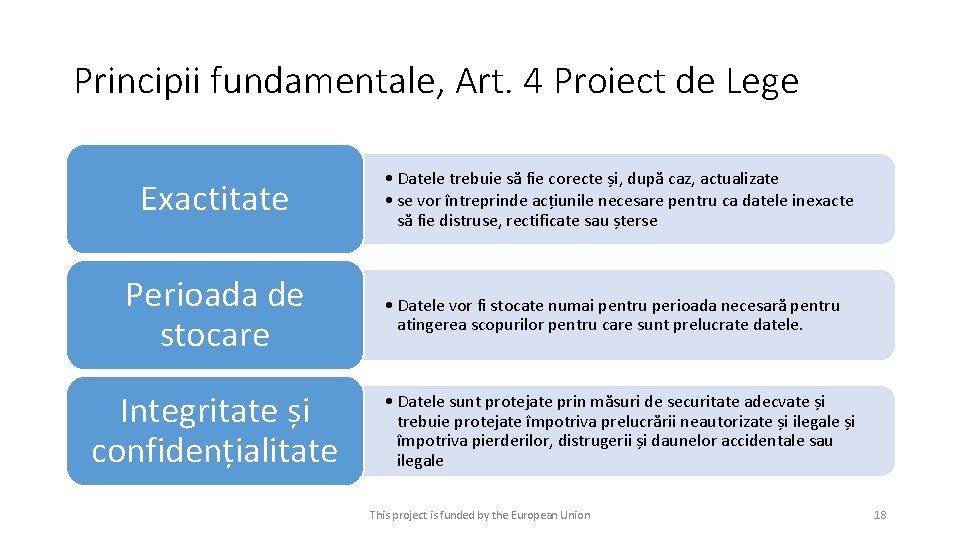 Principii fundamentale, Art. 4 Proiect de Lege

Exactitate

• Datele trebuie să fie corecte și, după caz, actualizate
• se vor întreprinde acțiunile necesare pentru ca datele inexacte să fie distruse, rectificate sau șterse

Perioada de stocare

• Datele vor fi stocate numai pentru perioada necesară pentru atingerea scopurilor pentru care sunt prelucrate datele.

Integritate și confidențialitate

• Datele sunt protejate prin măsuri de securitate adecvate și trebuie protejate împotriva prelucrării neautorizate și ilegale și împotriva pierderilor, distrugerii și daunelor accidentale sau ilegale

This project is funded by the European Union

18